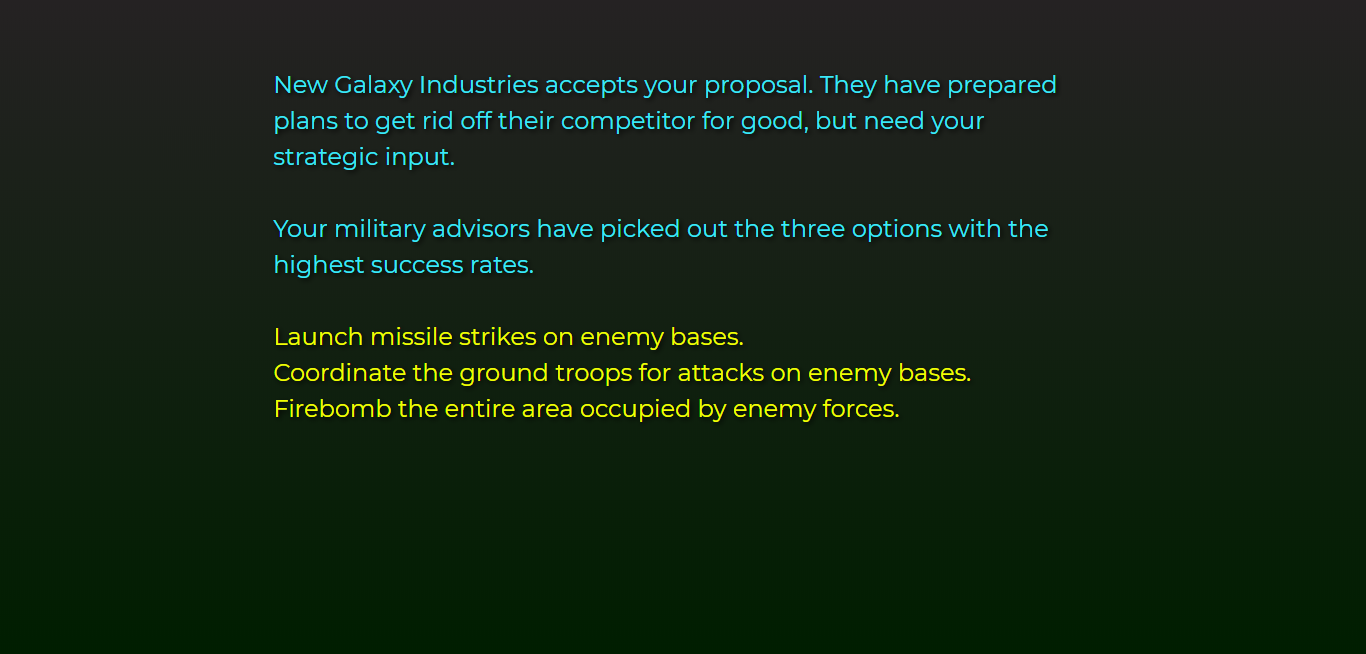 New Galaxy Industries accepts your proposal. They have prepared plans to get rid off their competitor for good, but need your strategic input.

Your military advisors have picked out the three options with the highest success rates.

Launch missile strikes on enemy bases.
Coordinate the ground troops for attacks on enemy bases.
Firebomb the entire area occupied by enemy forces.